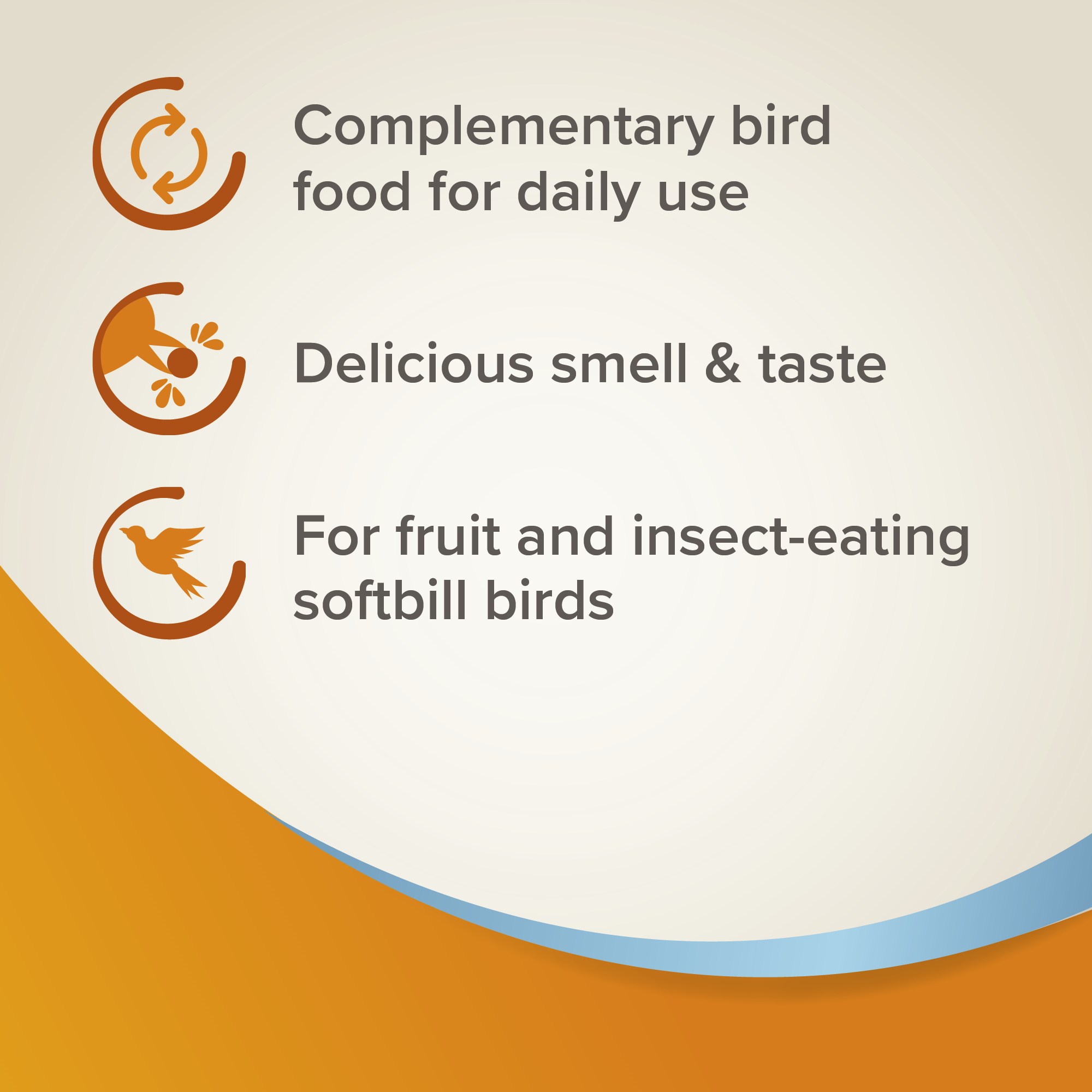 Complementary bird food for daily use

Delicious smell & taste

For fruit and insect-eating softbill birds